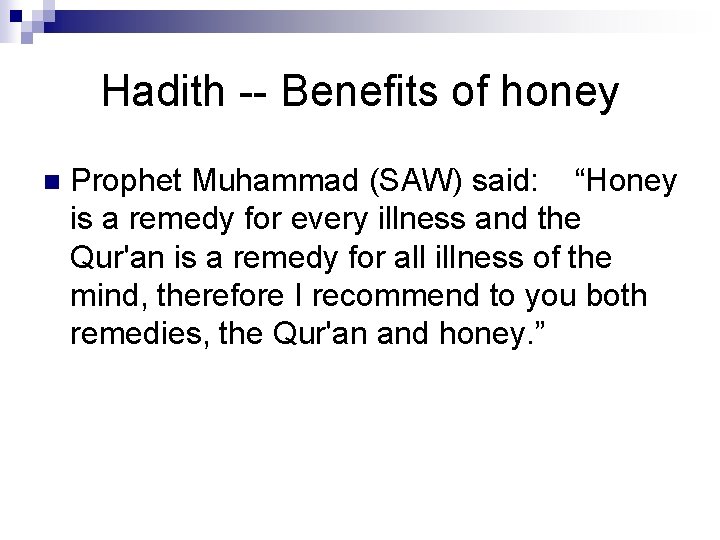 Hadith -- Benefits of honey

Prophet Muhammad (SAW) said: “Honey is a remedy for every illness and the Qur'an is a remedy for all illness of the mind, therefore I recommend to you both remedies, the Qur'an and honey.”